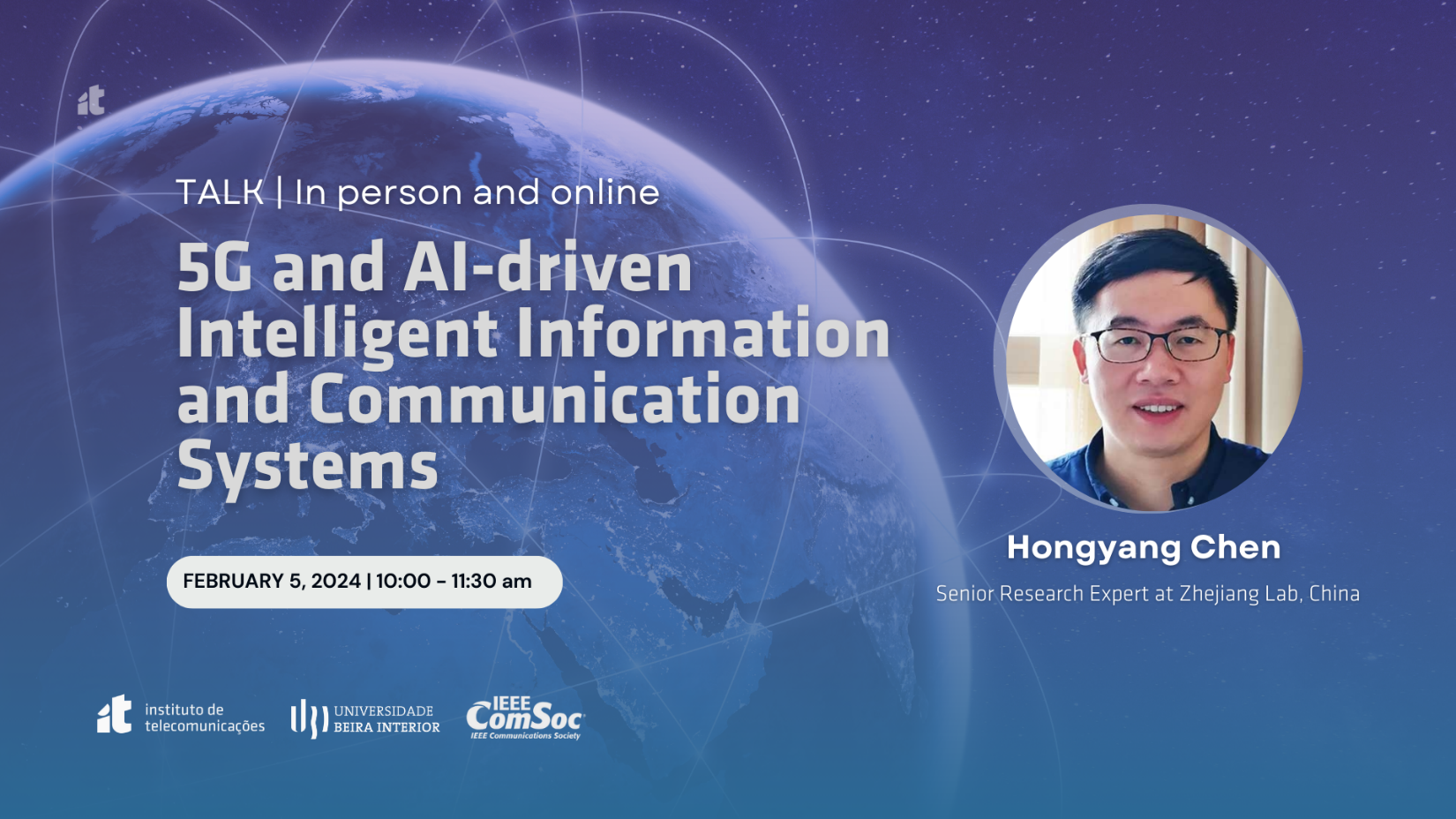 it

TALK | In person and online

5G and AI-driven Intelligent Information and Communication Systems

FEBRUARY 5, 2024 | 10:00 - 11:30 am

Hongyang Chen

Senior Research Expert at Zhejiang Lab, China

it instituto de telecomunicações

UNIVERSIDADE BEIRA INTERIOR

IEEE ComSoc IEEE Communications Society